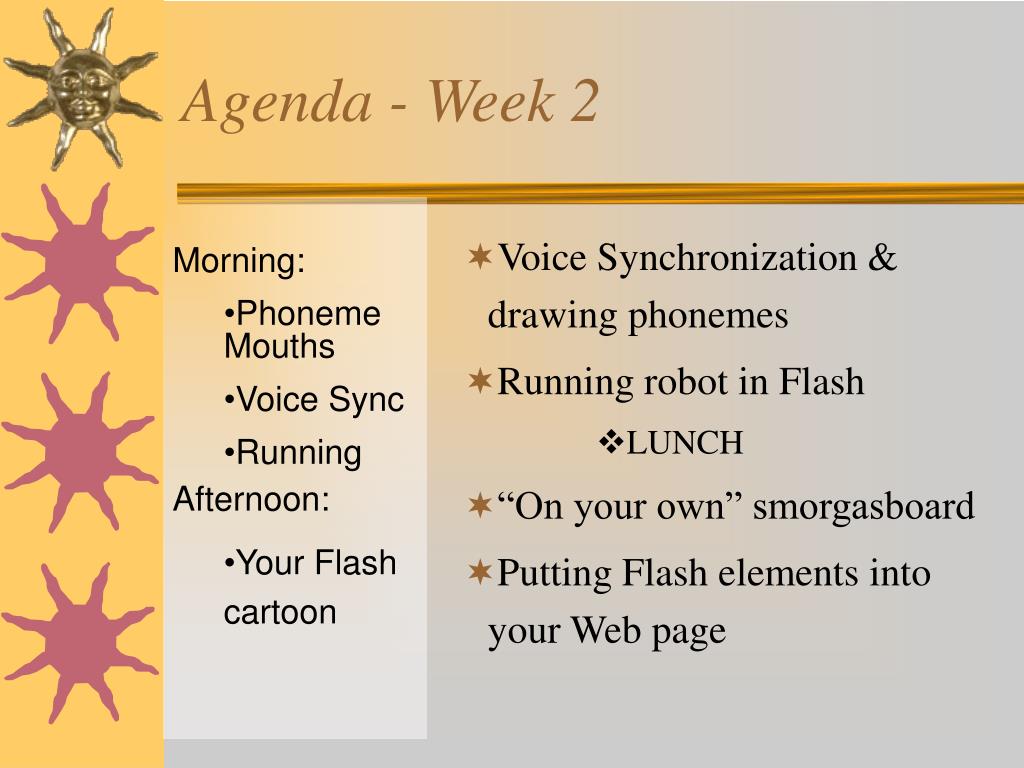 Agenda - Week 2

Morning:

•Phoneme Mouths

•Voice Sync

•Running

Afternoon:

•Your Flash cartoon

✶Voice Synchronization & drawing phonemes

✶Running robot in Flash

❖LUNCH

✶“On your own” smorgasboard

✶Putting Flash elements into your Web page